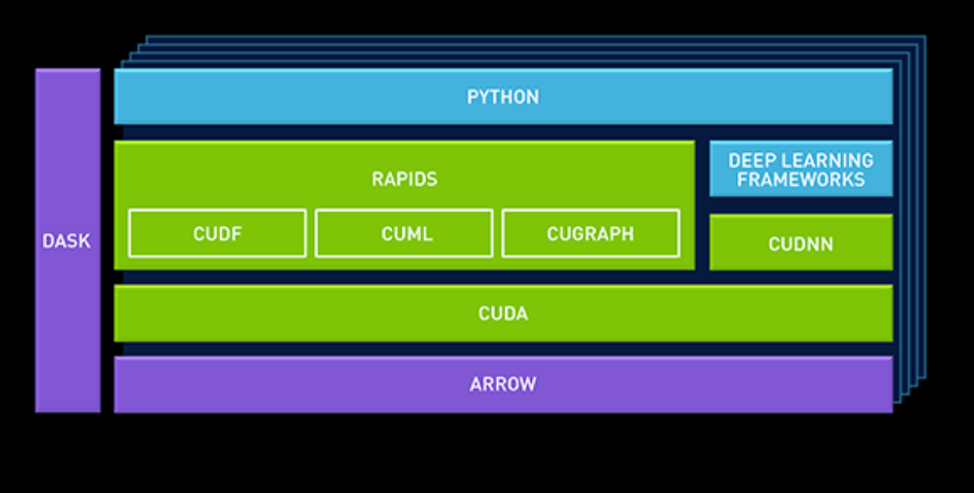 DASK

PYTHON

RAPIDS

CUDF

CUML

CUGRAPH

DEEP LEARNING FRAMEWORKS

CUDNN

CUDA

ARROW